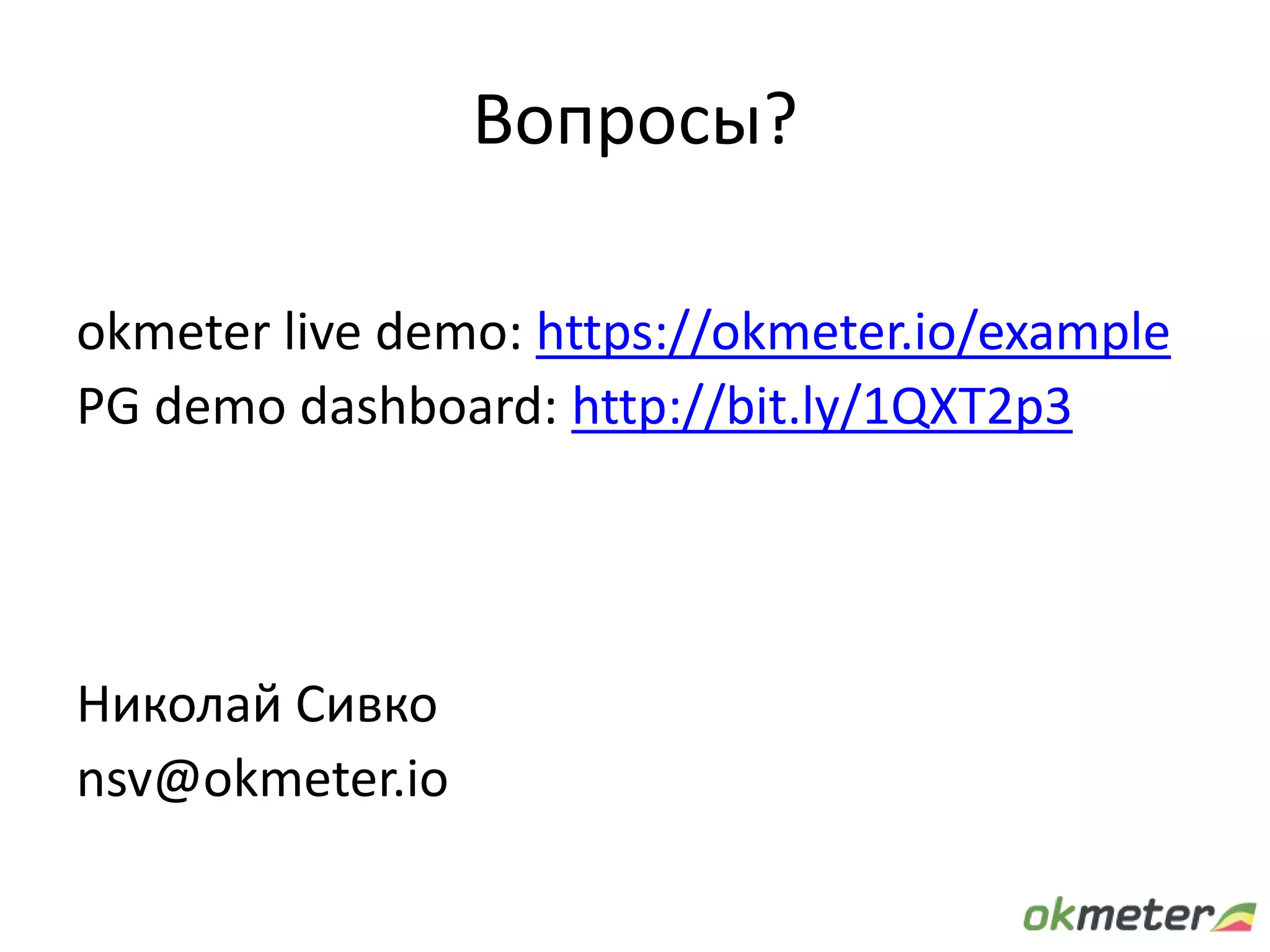 Вопросы?

okmeter live demo: https://okmeter.io/example
PG demo dashboard: http://bit.ly/1QXT2p3

Николай Сивко
nsv@okmeter.io

okmeter